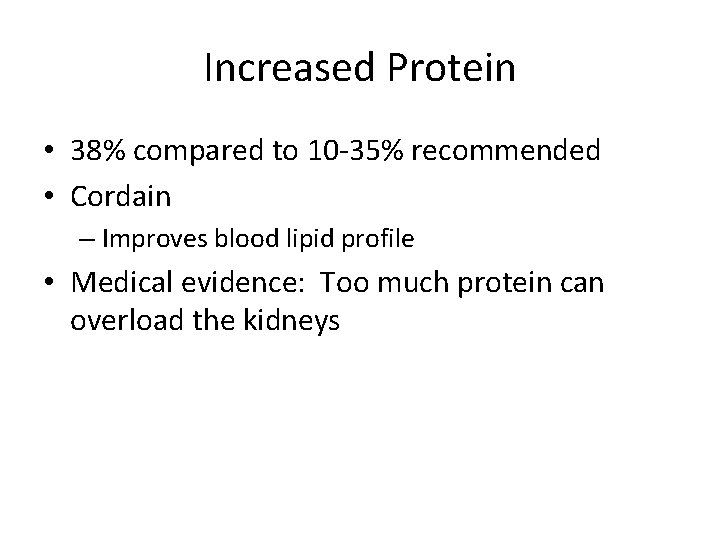 Increased Protein

• 38% compared to 10-35% recommended
• Cordain
– Improves blood lipid profile
• Medical evidence: Too much protein can overload the kidneys